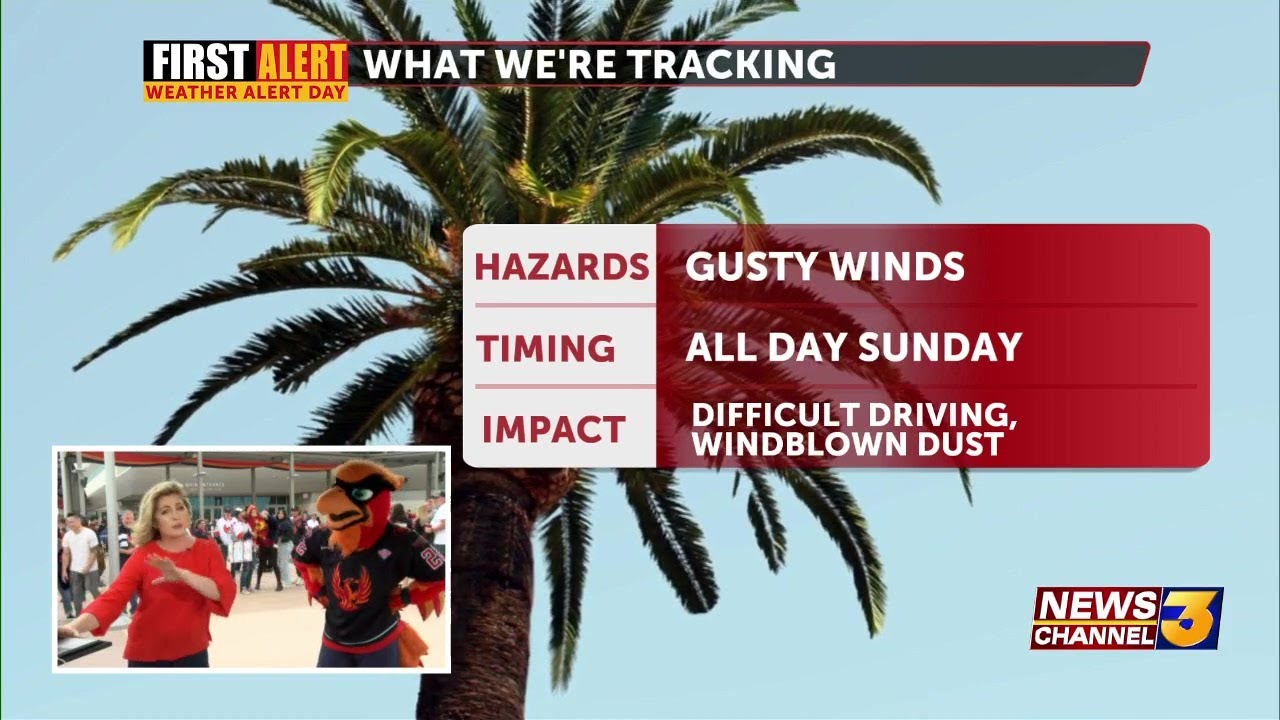 FIRST ALERT
WEATHER ALERT DAY
WHAT WE'RE TRACKING

| HAZARDS | GUSTY WINDS |
|---|---|
| TIMING | ALL DAY SUNDAY |
| IMPACT | DIFFICULT DRIVING, WINDBLOWN DUST |

NEWS CHANNEL 3